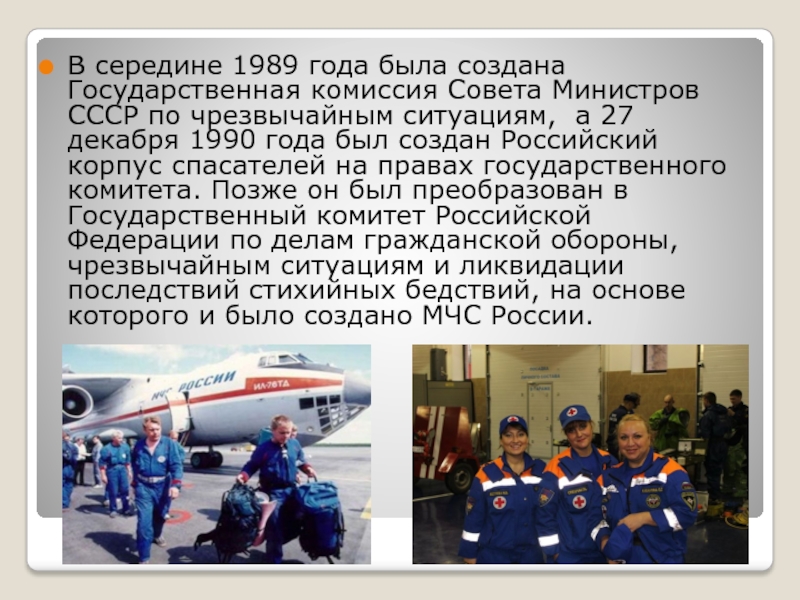 В середине 1989 года была создана Государственная комиссия Совета Министров СССР по чрезвычайным ситуациям, а 27 декабря 1990 года был создан Российский корпус спасателей на правах государственного комитета. Позже он был преобразован в Государственный комитет Российской Федерации по делам гражданской обороны, чрезвычайным ситуациям и ликвидации последствий стихийных бедствий, на основе которого и было создано МЧС России.

МЧС РОССИИ
ИЛ-76ТД